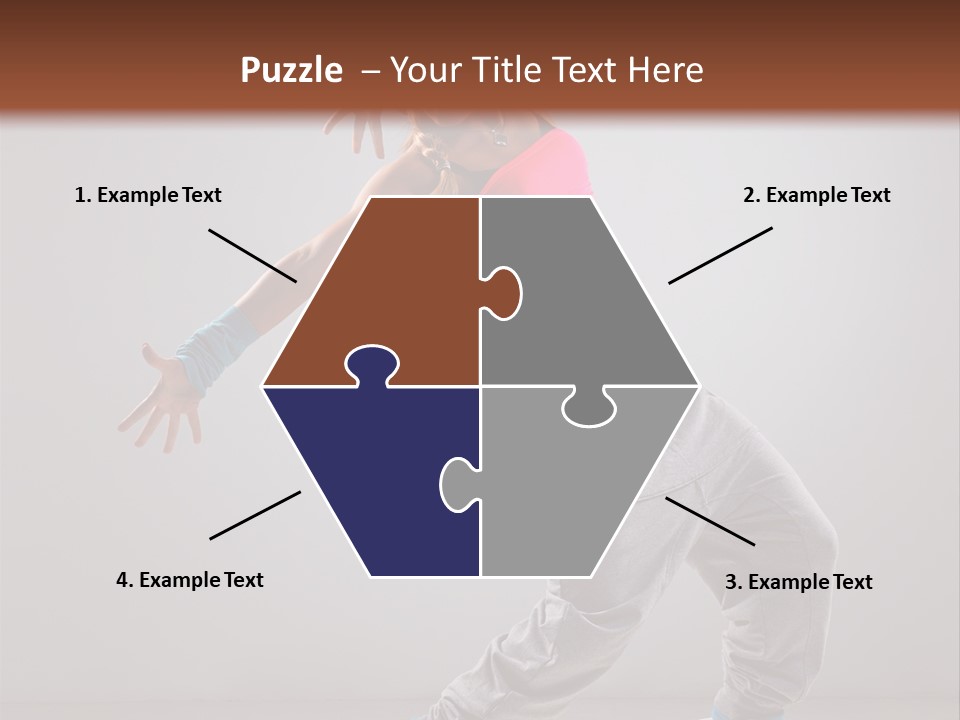 Puzzle – Your Title Text Here

1. Example Text

2. Example Text

4. Example Text

3. Example Text